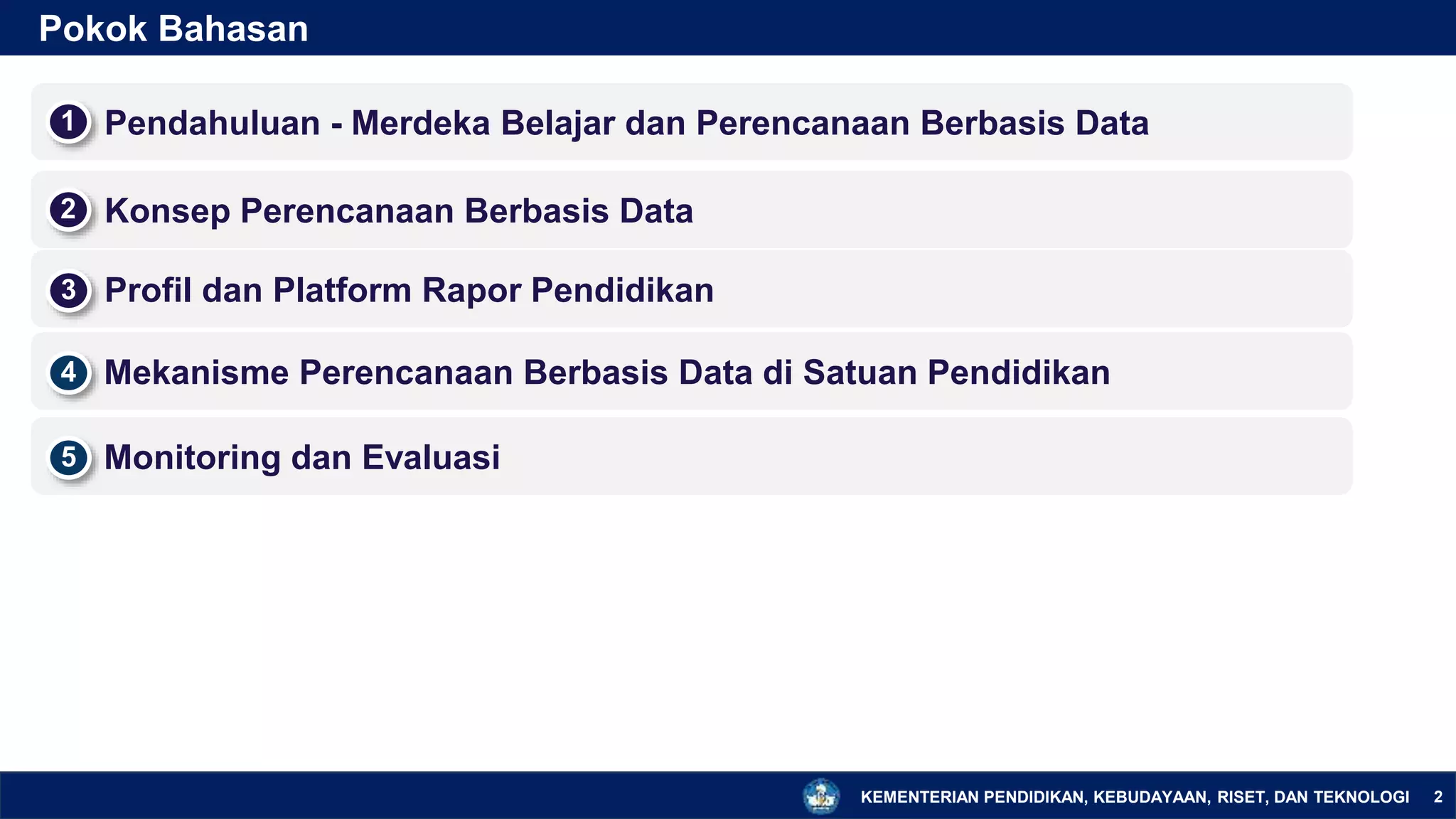 Pokok Bahasan

1 Pendahuluan - Merdeka Belajar dan Perencanaan Berbasis Data

2 Konsep Perencanaan Berbasis Data

3 Profil dan Platform Rapor Pendidikan

4 Mekanisme Perencanaan Berbasis Data di Satuan Pendidikan

5 Monitoring dan Evaluasi

KEMENTERIAN PENDIDIKAN, KEBUDAYAAN, RISET, DAN TEKNOLOGI 2